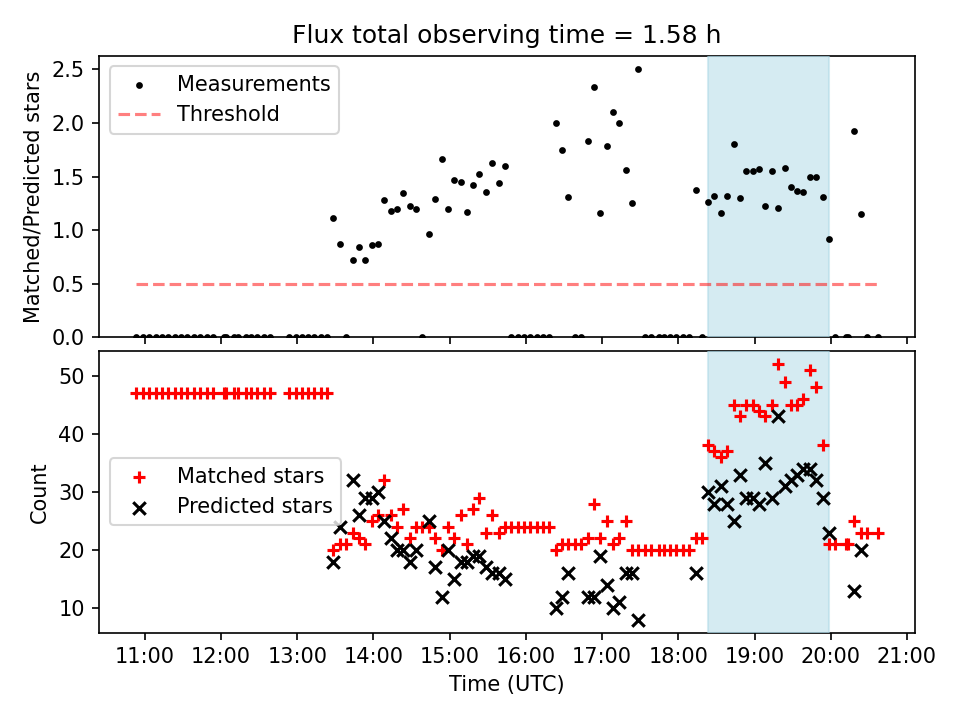 Flux total observing time = 1.58 h

Matched/Predicted stars

2.5
2.0
1.5
1.0
0.5
0.0

Measurements
Threshold

Count

50
40
30
20
10

Matched stars
Predicted stars

11:00 12:00 13:00 14:00 15:00 16:00 17:00 18:00 19:00 20:00 21:00

Time (UTC)